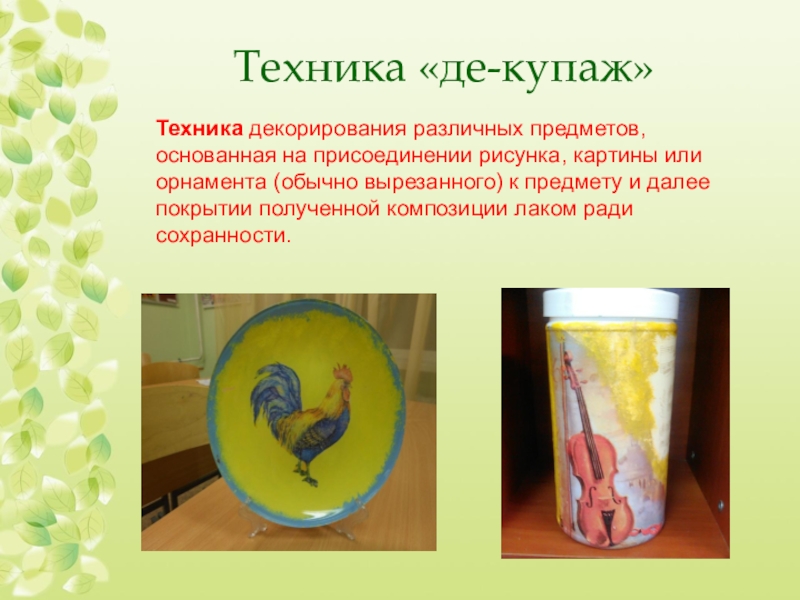 Техника «де-купаж»

Техника декорирования различных предметов, основанная на присоединении рисунка, картины или орнамента (обычно вырезанного) к предмету и далее покрытии полученной композиции лаком ради сохранности.